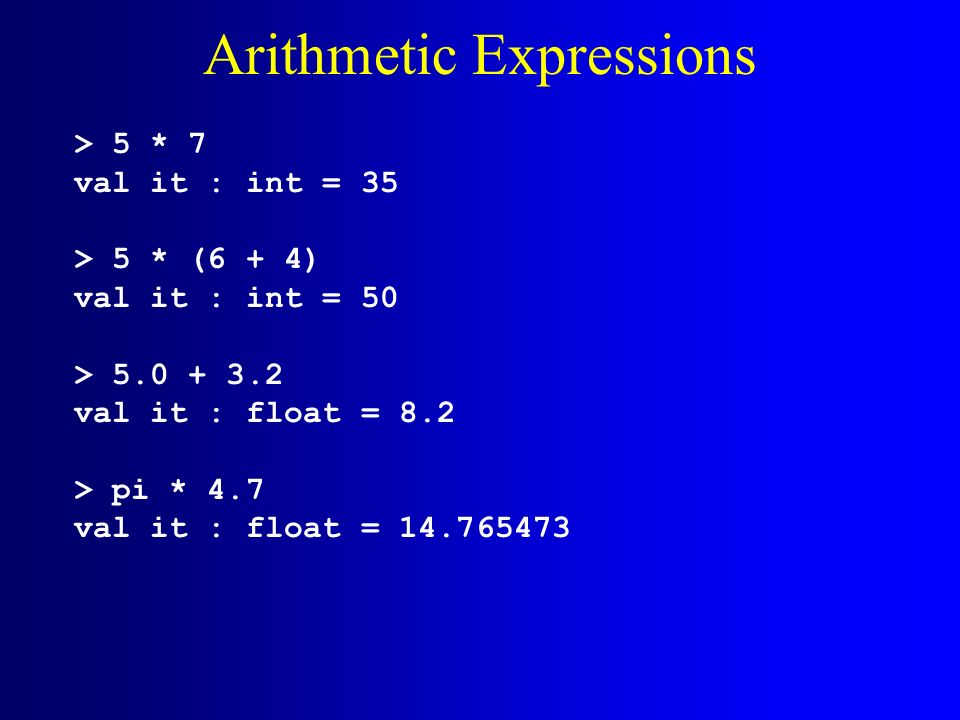 Arithmetic Expressions

> 5 * 7
val it : int = 35

> 5 * (6 + 4)
val it : int = 50

> 5.0 + 3.2
val it : float = 8.2

> pi * 4.7
val it : float = 14.765473